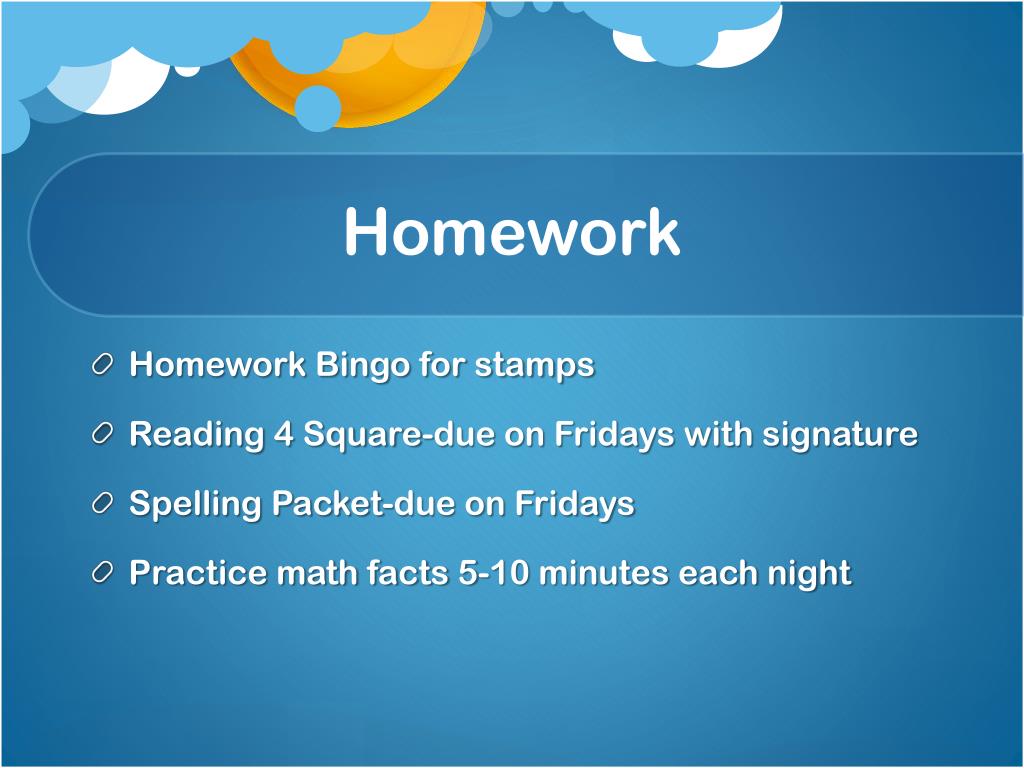 Homework

Homework Bingo for stamps

Reading 4 Square-due on Fridays with signature

Spelling Packet-due on Fridays

Practice math facts 5-10 minutes each night